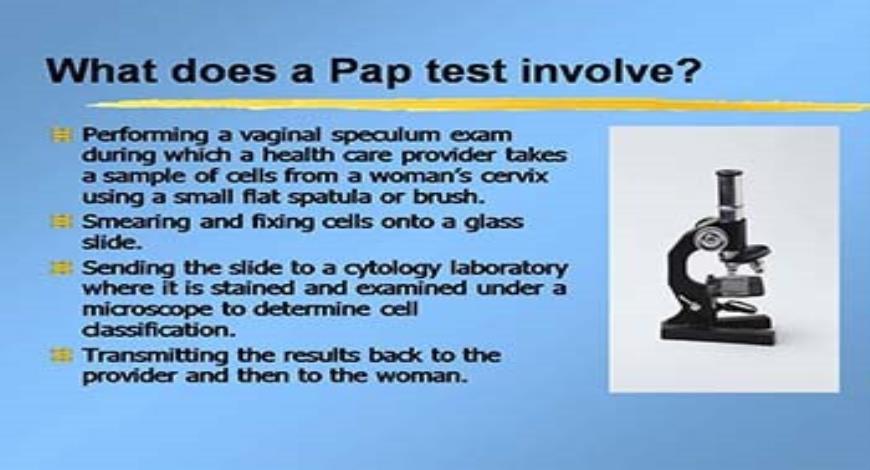 What does a Pap test involve?

Performing a vaginal speculum exam during which a health care provider takes a sample of cells from a woman's cervix using a small flat spatula or brush.

Smearing and fixing cells onto a glass slide.

Sending the slide to a cytology laboratory where it is stained and examined under a microscope to determine cell classification.

Transmitting the results back to the provider and then to the woman.